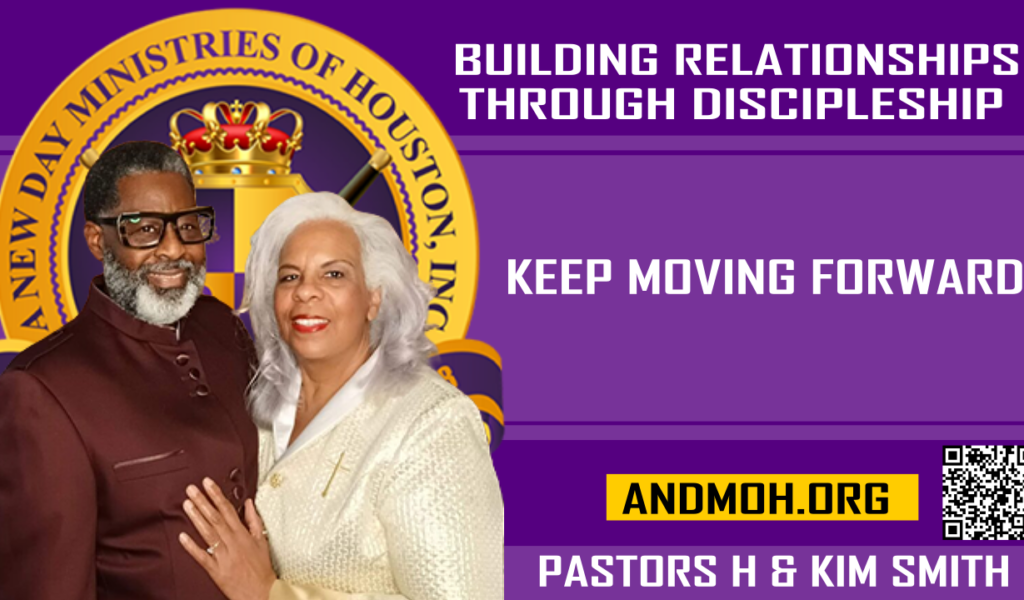 A NEW DAY MINISTRIES OF HOUSTON, INC

BUILDING RELATIONSHIPS THROUGH DISCIPLESHIP

KEEP MOVING FORWARD

ANDMOH.ORG

PASTORS H & KIM SMITH